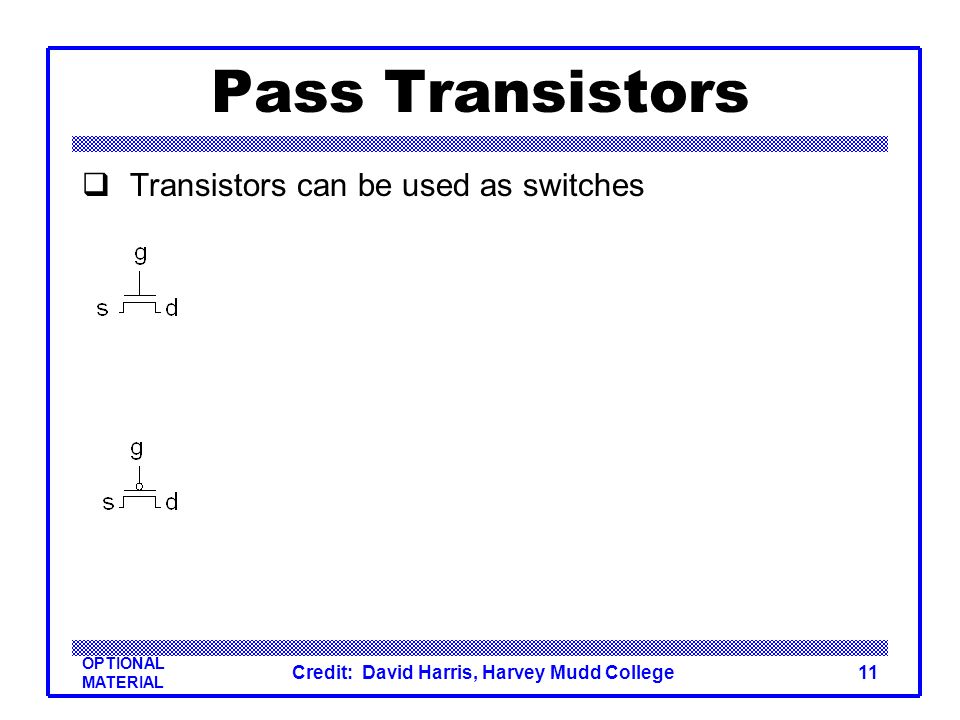 Pass Transistors

❑ Transistors can be used as switches

g
s d

g
s d

OPTIONAL MATERIAL

Credit: David Harris, Harvey Mudd College

11